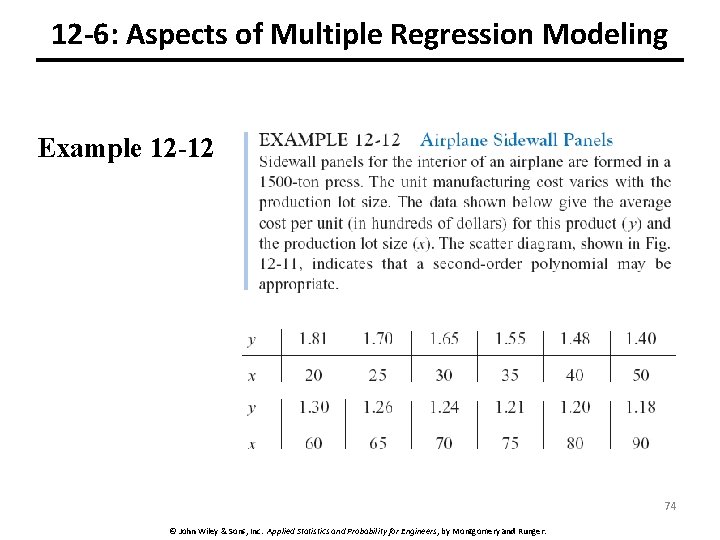 12-6: Aspects of Multiple Regression Modeling

Example 12-12

EXAMPLE 12-12 Airplane Sidewall Panels
Sidewall panels for the interior of an airplane are formed in a 1500-ton press. The unit manufacturing cost varies with the production lot size. The data shown below give the average cost per unit (in hundreds of dollars) for this product ($y$) and the production lot size ($x$). The scatter diagram, shown in Fig. 12-11, indicates that a second-order polynomial may be appropriate.

| $y$ | 1.81 | 1.70 | 1.65 | 1.55 | 1.48 | 1.40 |
|---|---|---|---|---|---|---|
| $x$ | 20 | 25 | 30 | 35 | 40 | 50 |
| $y$ | 1.30 | 1.26 | 1.24 | 1.21 | 1.20 | 1.18 |
| $x$ | 60 | 65 | 70 | 75 | 80 | 90 |

74

© John Wiley & Sons, Inc. Applied Statistics and Probability for Engineers, by Montgomery and Runger.